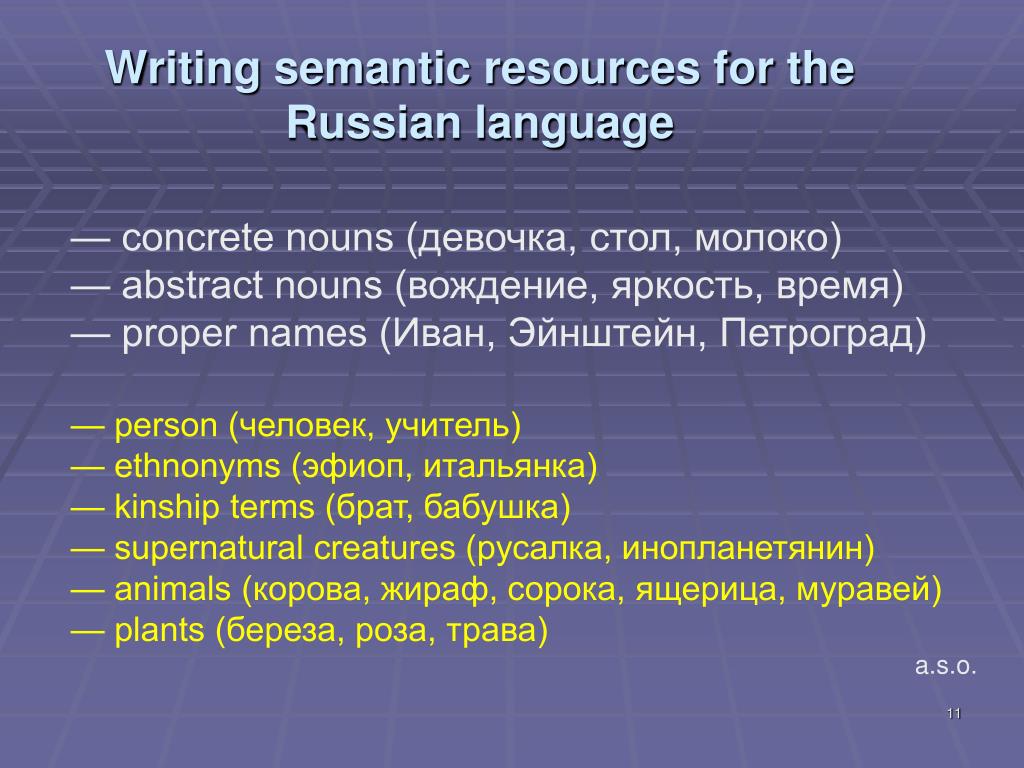 Writing semantic resources for the Russian language

— concrete nouns (девочка, стол, молоко)
— abstract nouns (вождение, яркость, время)
— proper names (Иван, Эйнштейн, Петроград)

— person (человек, учитель)
— ethnonyms (эфиоп, итальянка)
— kinship terms (брат, бабушка)
— supernatural creatures (русалка, инопланетянин)
— animals (корова, жираф, сорока, ящерица, муравей)
— plants (береза, роза, трава)

a.s.o.

11